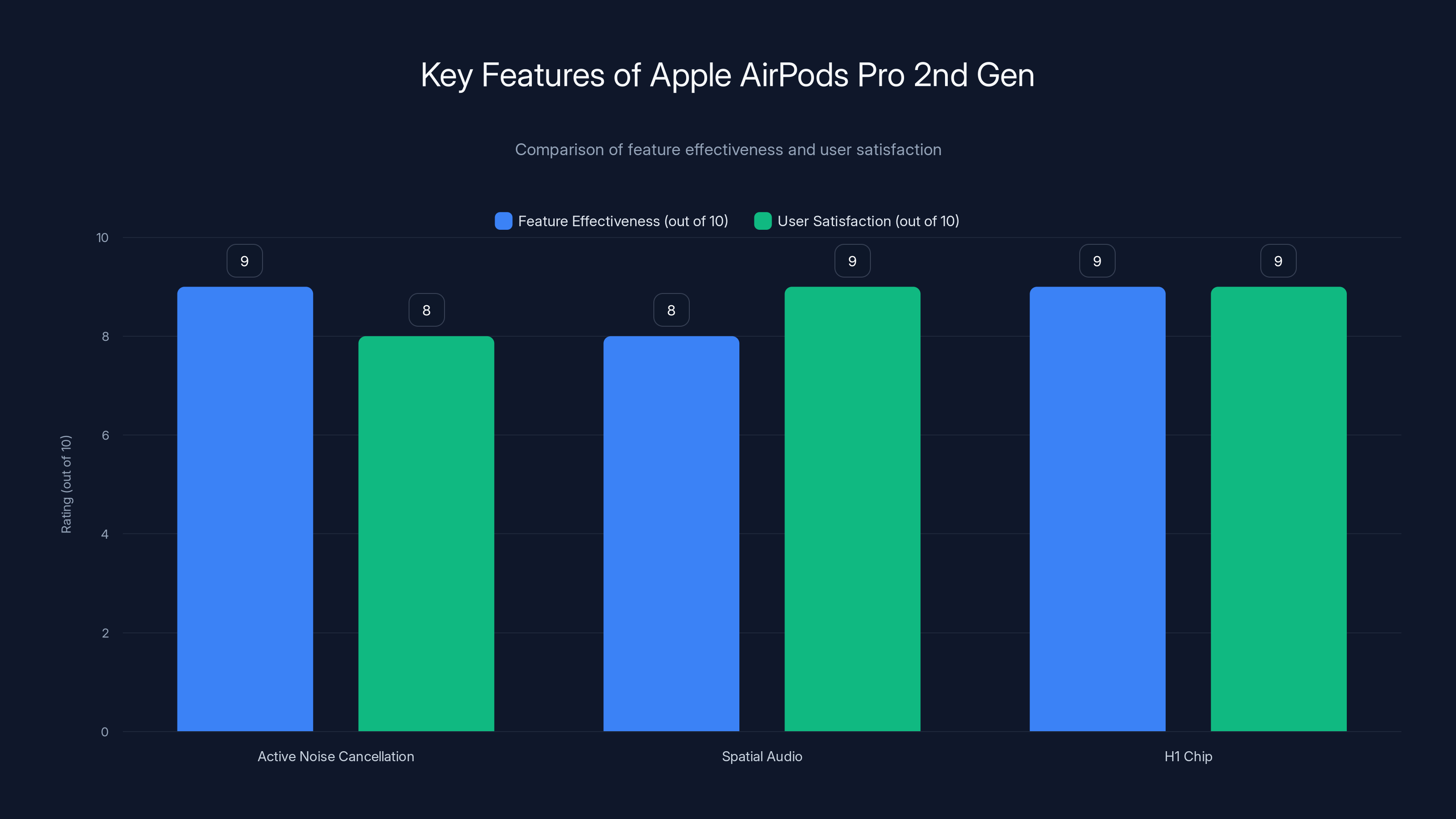 Key Features of Apple AirPods Pro 2nd Gen

Comparison of feature effectiveness and user satisfaction

Feature Effectiveness (out of 10) User Satisfaction (out of 10)

Rating (out of 10)

10
8
6
4
2
0

9 8 8 9 9 9

Active Noise Cancellation
Spatial Audio
H1 Chip